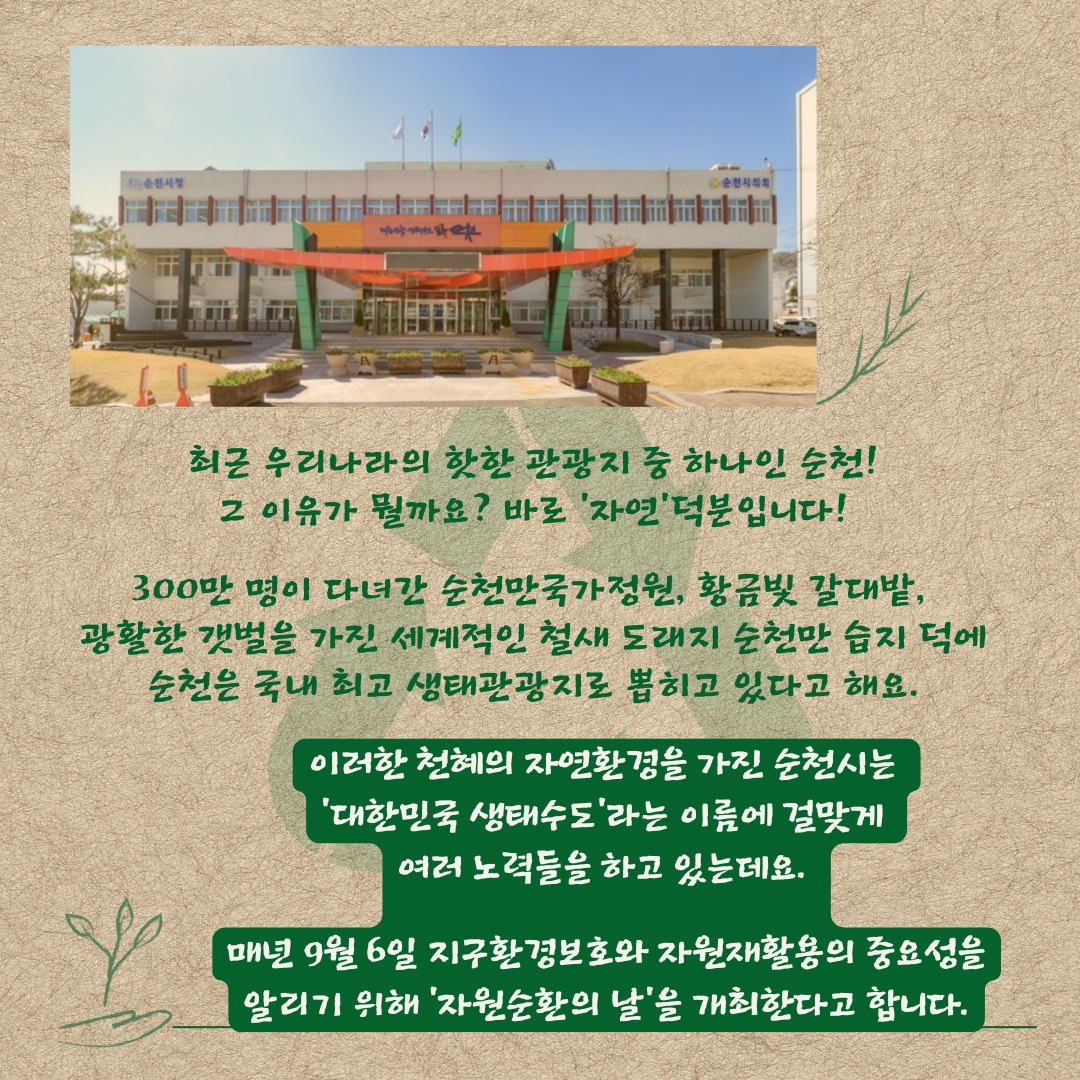 순천시청

순천시의회

최근 우리나라의 핫한 관광지 중 하나인 순천!
그 이유가 뭘까요? 바로 '자연'덕분입니다!

300만 명이 다녀간 순천만국가정원, 황금빛 갈대밭,
광활한 갯벌을 가진 세계적인 철새 도래지 순천만 습지 덕에
순천은 국내 최고 생태관광지로 뽑히고 있다고 해요.

이러한 천혜의 자연환경을 가진 순천시는
'대한민국 생태수도'라는 이름에 걸맞게
여러 노력들을 하고 있는데요.

매년 9월 6일 지구환경보호와 자원재활용의 중요성을
알리기 위해 '자원순환의 날'을 개최한다고 합니다.